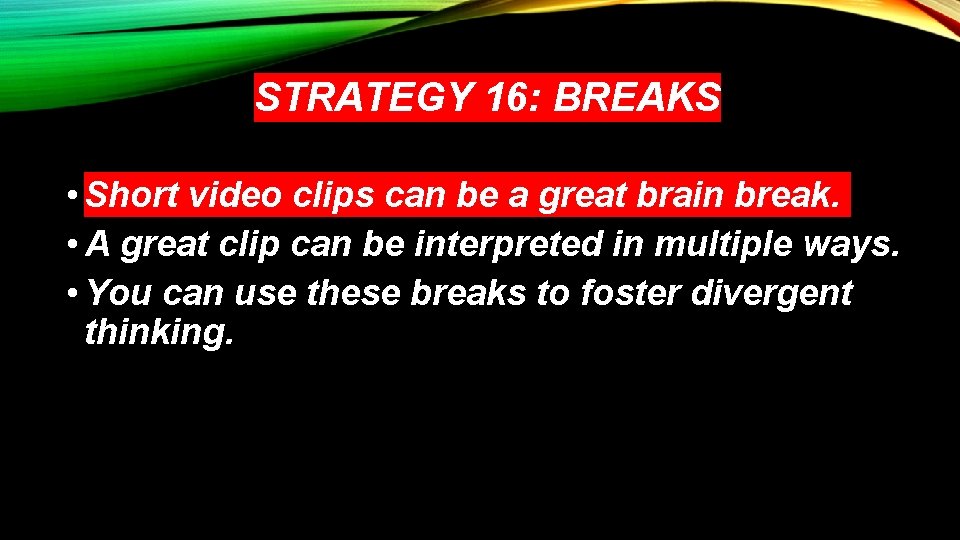 STRATEGY 16: BREAKS

• Short video clips can be a great brain break.
• A great clip can be interpreted in multiple ways.
• You can use these breaks to foster divergent thinking.